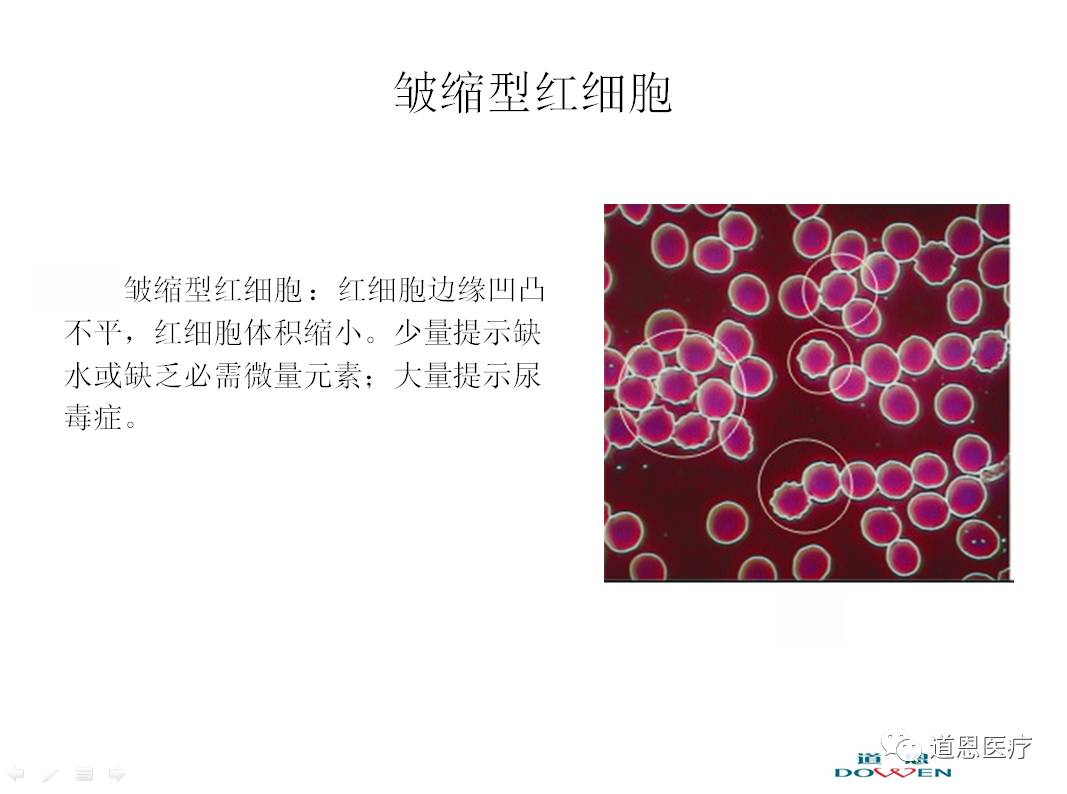 皱缩型红细胞

皱缩型红细胞：红细胞边缘凹凸不平，红细胞体积缩小。少量提示缺水或缺乏必需微量元素；大量提示尿毒症。

道恩医疗

DOWEN